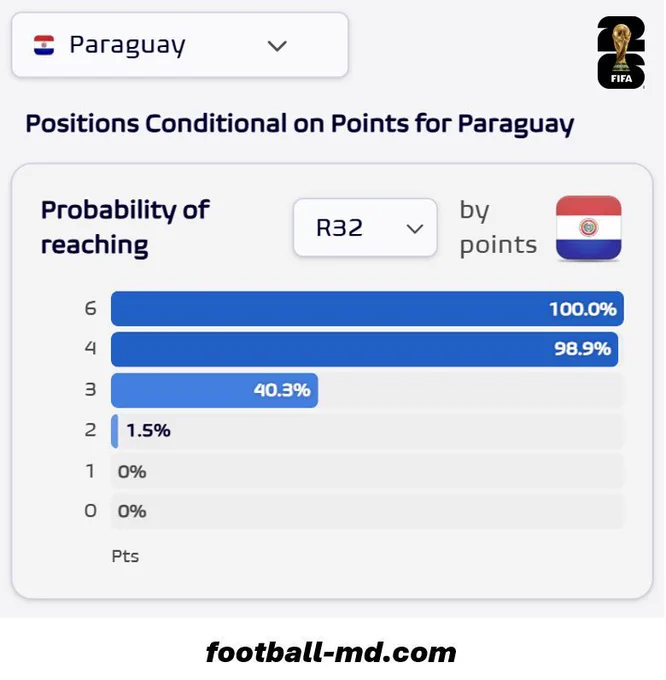 Paraguay

26
FIFA

Positions Conditional on Points for Paraguay

Probability of reaching R32 by points

6 100.0%
4 98.9%
3 40.3%
2 1.5%
1 0%
0 0%
Pts

football-md.com